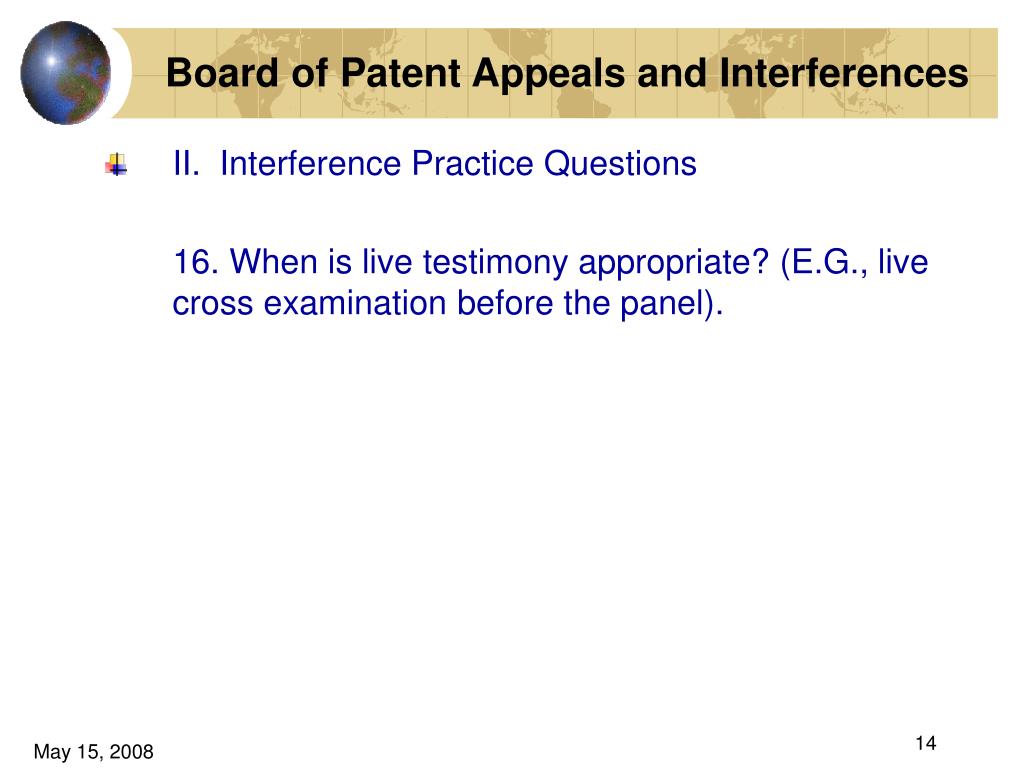 Board of Patent Appeals and Interferences

II. Interference Practice Questions

16. When is live testimony appropriate? (E.G., live cross examination before the panel).

May 15, 2008

14